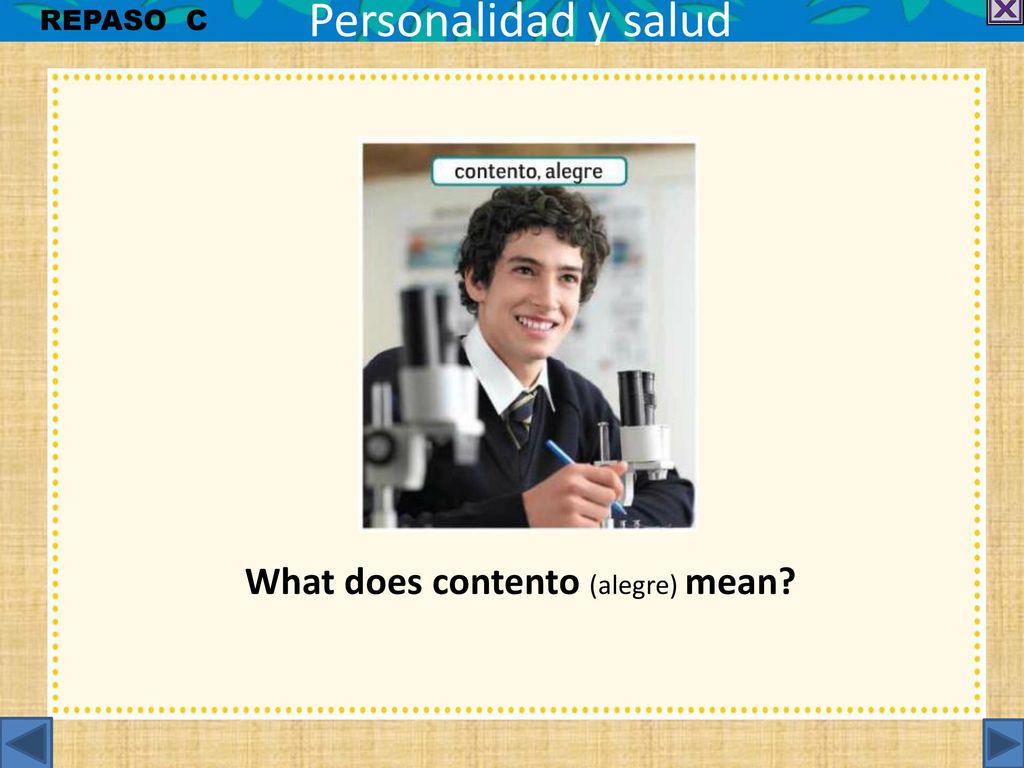 REPASO C

Personalidad y salud

contento, alegre

What does contento (alegre) mean?